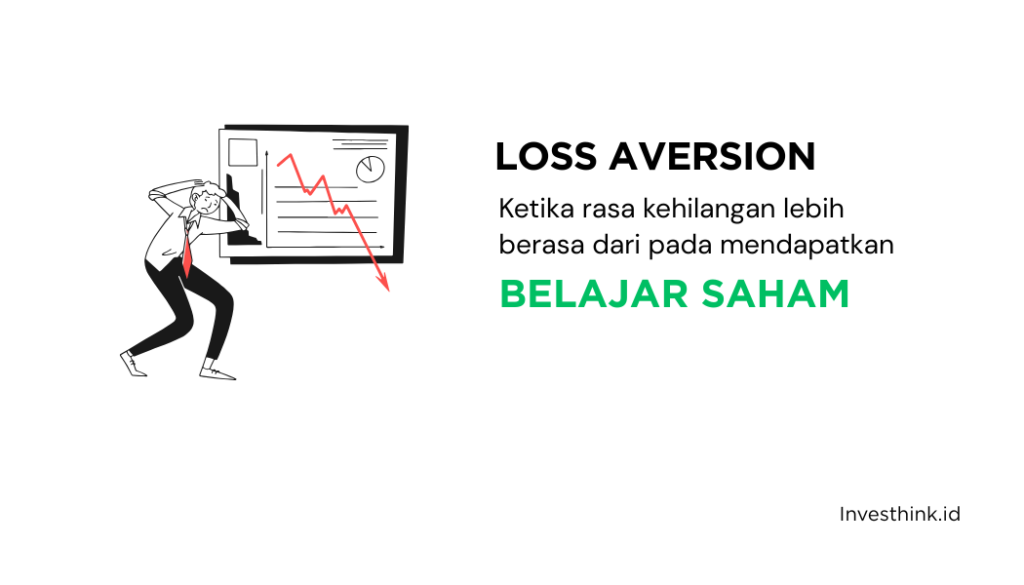 LOSS AVERSION

Ketika rasa kehilangan lebih berasa dari pada mendapatkan

BELAJAR SAHAM

Investhink.id